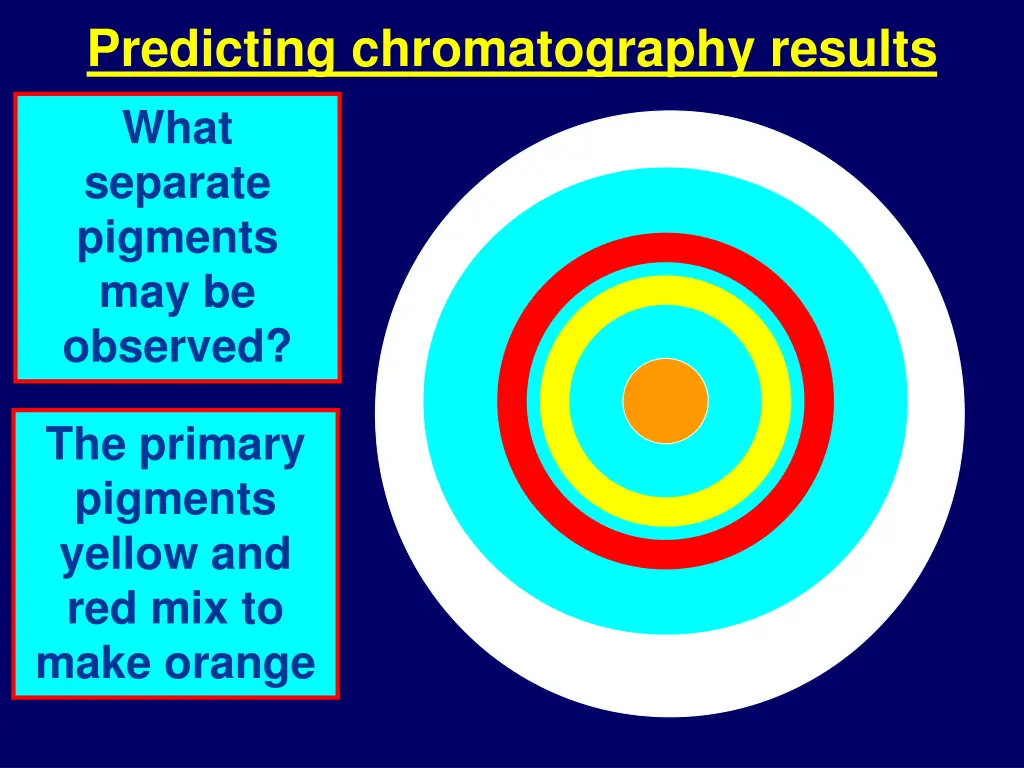 Predicting chromatography results

What separate pigments may be observed?

The primary pigments yellow and red mix to make orange